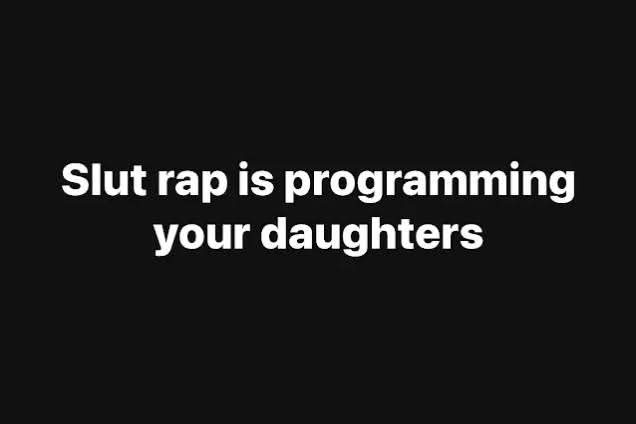 Slut rap is programming your daughters